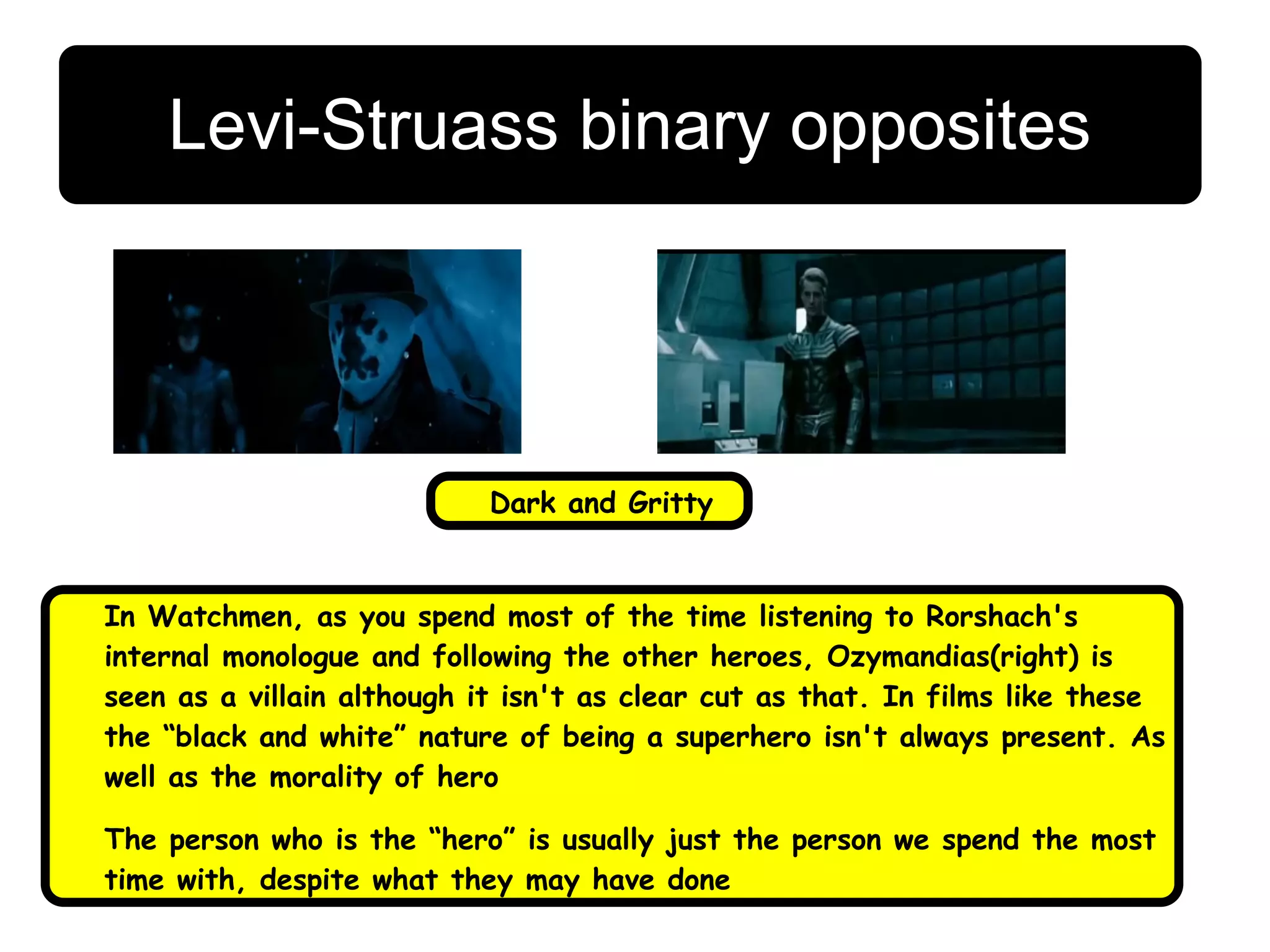 Levi-Struass binary opposites

Dark and Gritty

In Watchmen, as you spend most of the time listening to Rorshach's internal monologue and following the other heroes, Ozymandias(right) is seen as a villain although it isn't as clear cut as that. In films like these the “black and white” nature of being a superhero isn't always present. As well as the morality of hero

The person who is the “hero” is usually just the person we spend the most time with, despite what they may have done